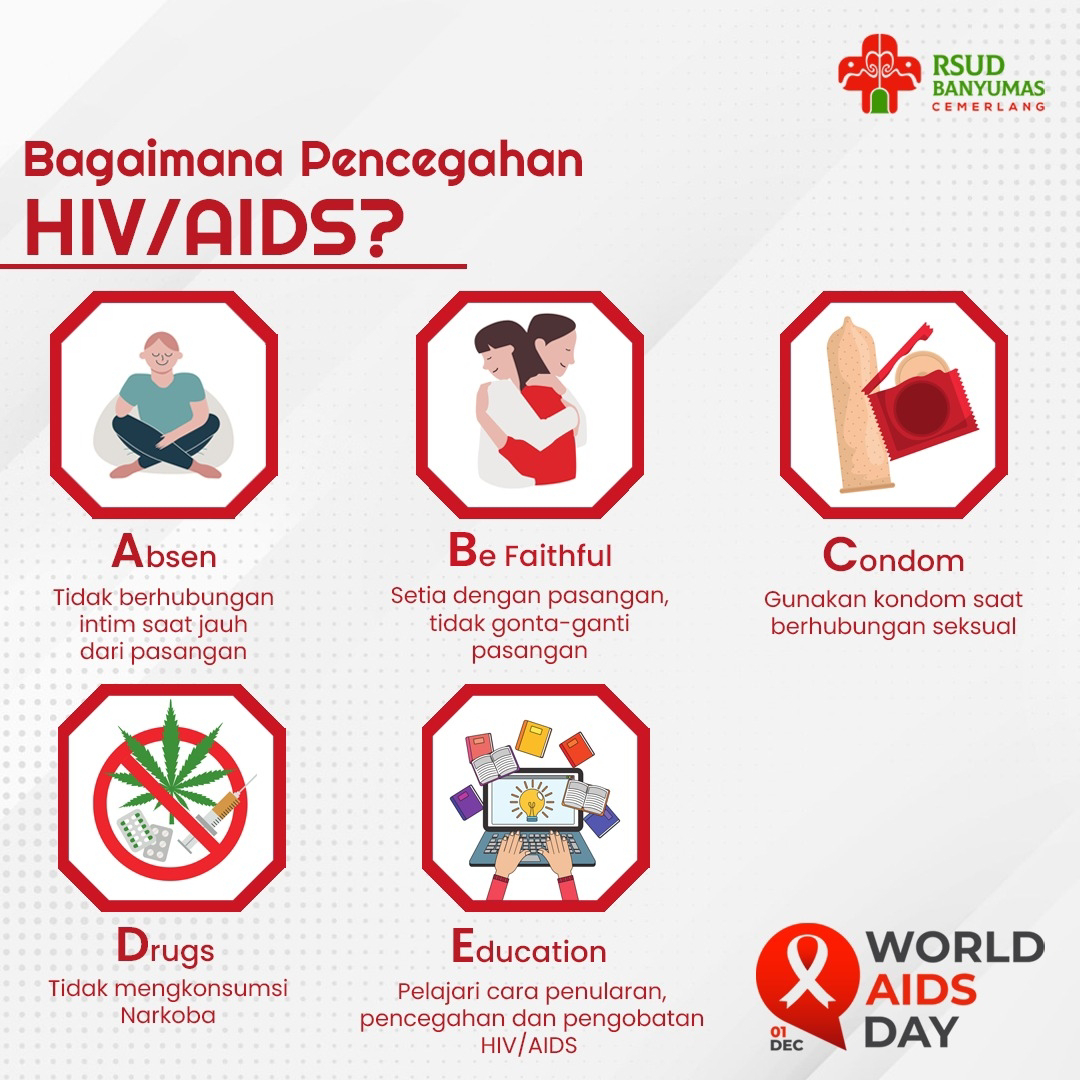 RSUD BANYUMAS CEMERLANG

Bagaimana Pencegahan HIV/AIDS?

Absen
Tidak berhubungan intim saat jauh dari pasangan

Be Faithful
Setia dengan pasangan, tidak gonta-ganti pasangan

Condom
Gunakan kondom saat berhubungan seksual

Drugs
Tidak mengkonsumsi Narkoba

Education
Pelajari cara penularan, pencegahan dan pengobatan HIV/AIDS

01 DEC
WORLD AIDS DAY